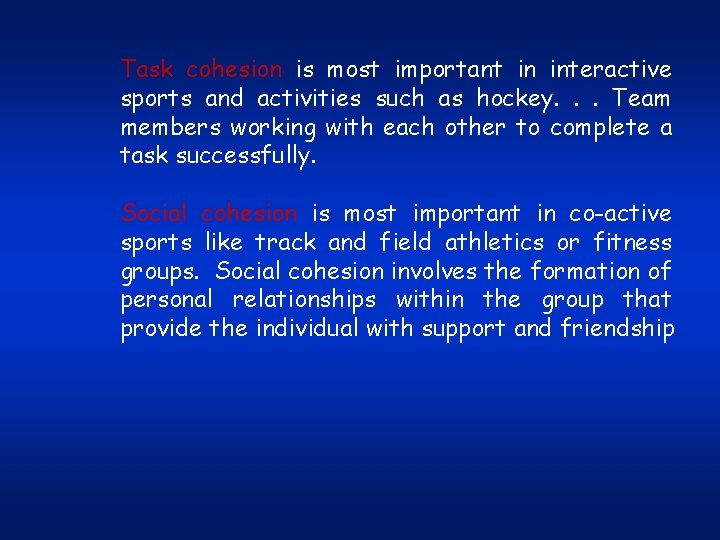 Task cohesion is most important in interactive sports and activities such as hockey. . . Team members working with each other to complete a task successfully.

Social cohesion is most important in co-active sports like track and field athletics or fitness groups. Social cohesion involves the formation of personal relationships within the group that provide the individual with support and friendship